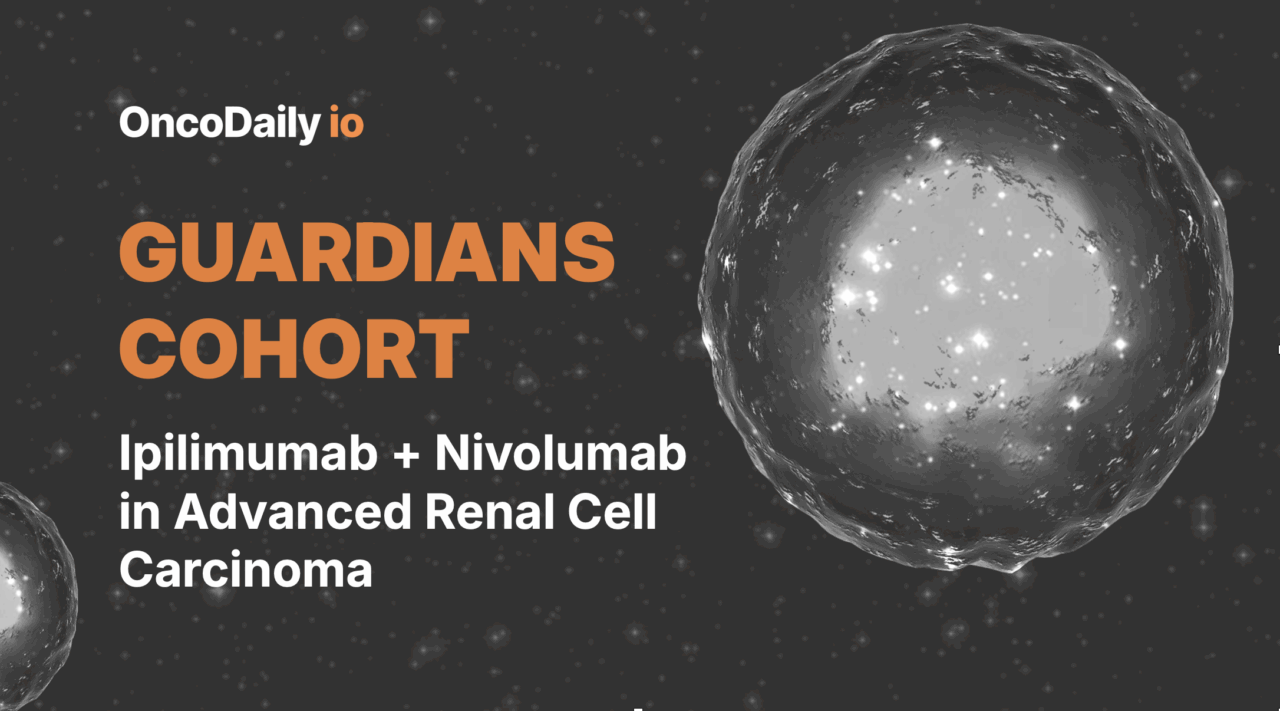 OncoDaily io

GUARDIANS COHORT

Ipilimumab + Nivolumab in Advanced Renal Cell Carcinoma